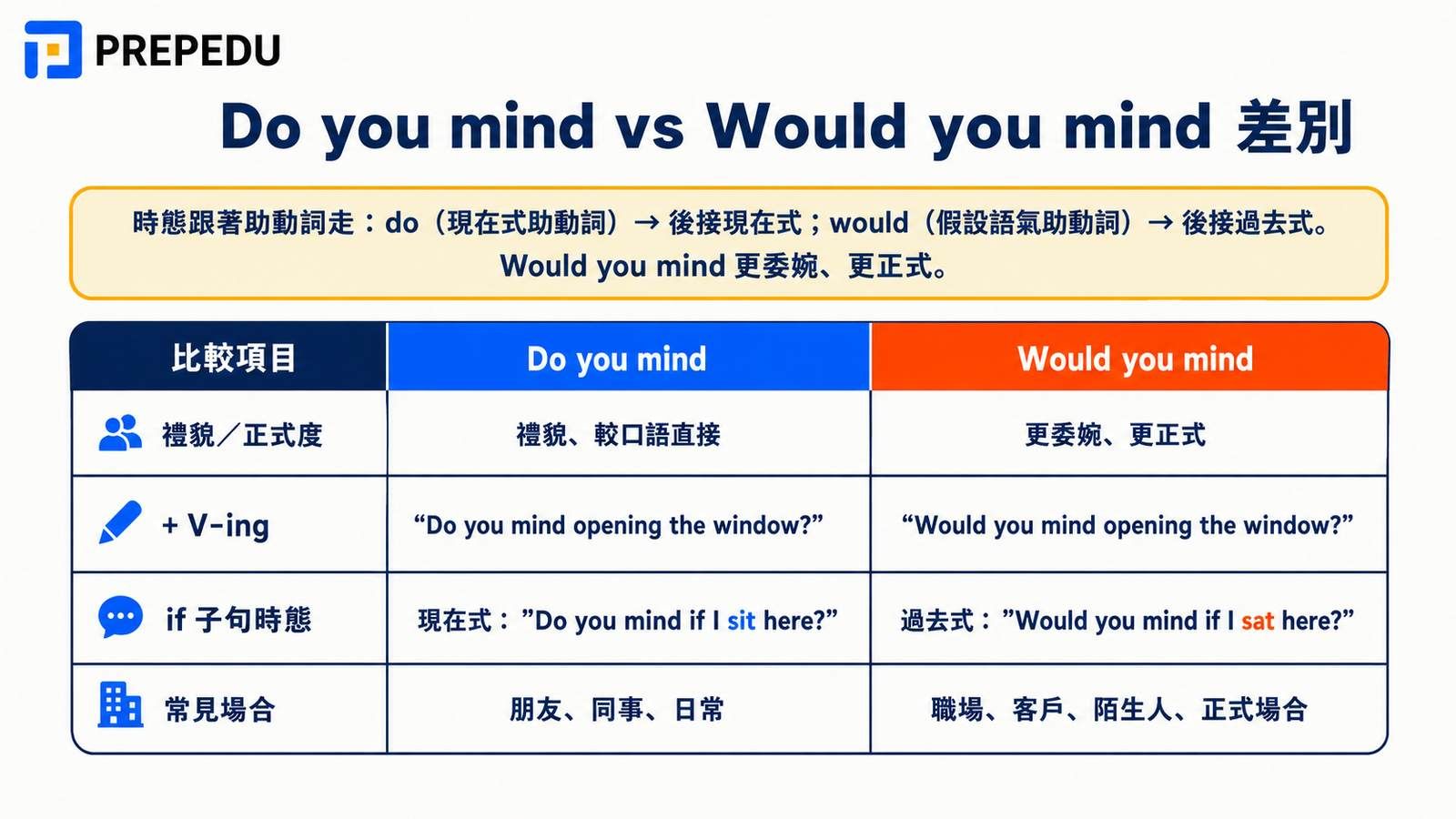 PREPEDU

Do you mind vs Would you mind 差別

時態跟著助動詞走：do（現在式助動詞）→ 後接現在式；would（假設語氣助動詞）→ 後接過去式。
Would you mind 更委婉、更正式。

| 比較項目 | Do you mind | Would you mind |
|---|---|---|
| 禮貌／正式度 | 禮貌、較口語直接 | 更委婉、更正式 |
| + V-ing | “Do you mind opening the window?” | “Would you mind opening the window?” |
| if 子句時態 | 現在式：”Do you mind if I sit here?” | 過去式：”Would you mind if I sat here?” |
| 常見場合 | 朋友、同事、日常 | 職場、客戶、陌生人、正式場合 |